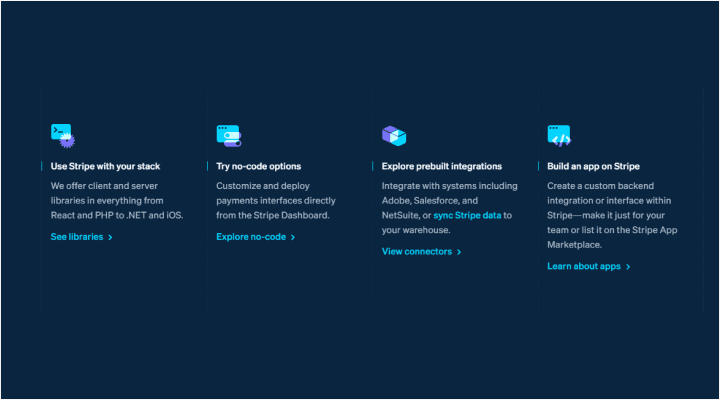 Use Stripe with your stack

We offer client and server libraries in everything from React and PHP to .NET and iOS.

See libraries >

Try no-code options

Customize and deploy payments interfaces directly from the Stripe Dashboard.

Explore no-code >

Explore prebuilt integrations

Integrate with systems including Adobe, Salesforce, and NetSuite, or sync Stripe data to your warehouse.

View connectors >

Build an app on Stripe

Create a custom backend integration or interface within Stripe—make it just for your team or list it on the Stripe App Marketplace.

Learn about apps >